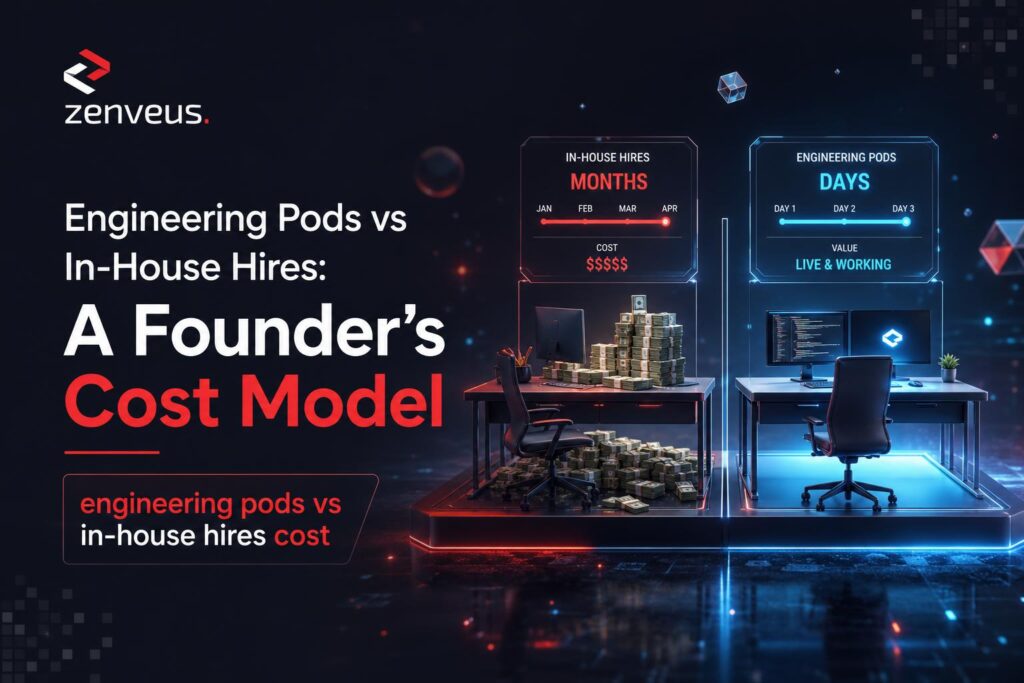 zenveus.

Engineering Pods vs In-House Hires: A Founder's Cost Model

engineering pods vs in-house hires cost

IN-HOUSE HIRES
MONTHS
JAN FEB MAR APR
COST
$$$$$

ENGINEERING PODS
DAYS
DAY 1 DAY 2 DAY 3
VALUE
LIVE & WORKING